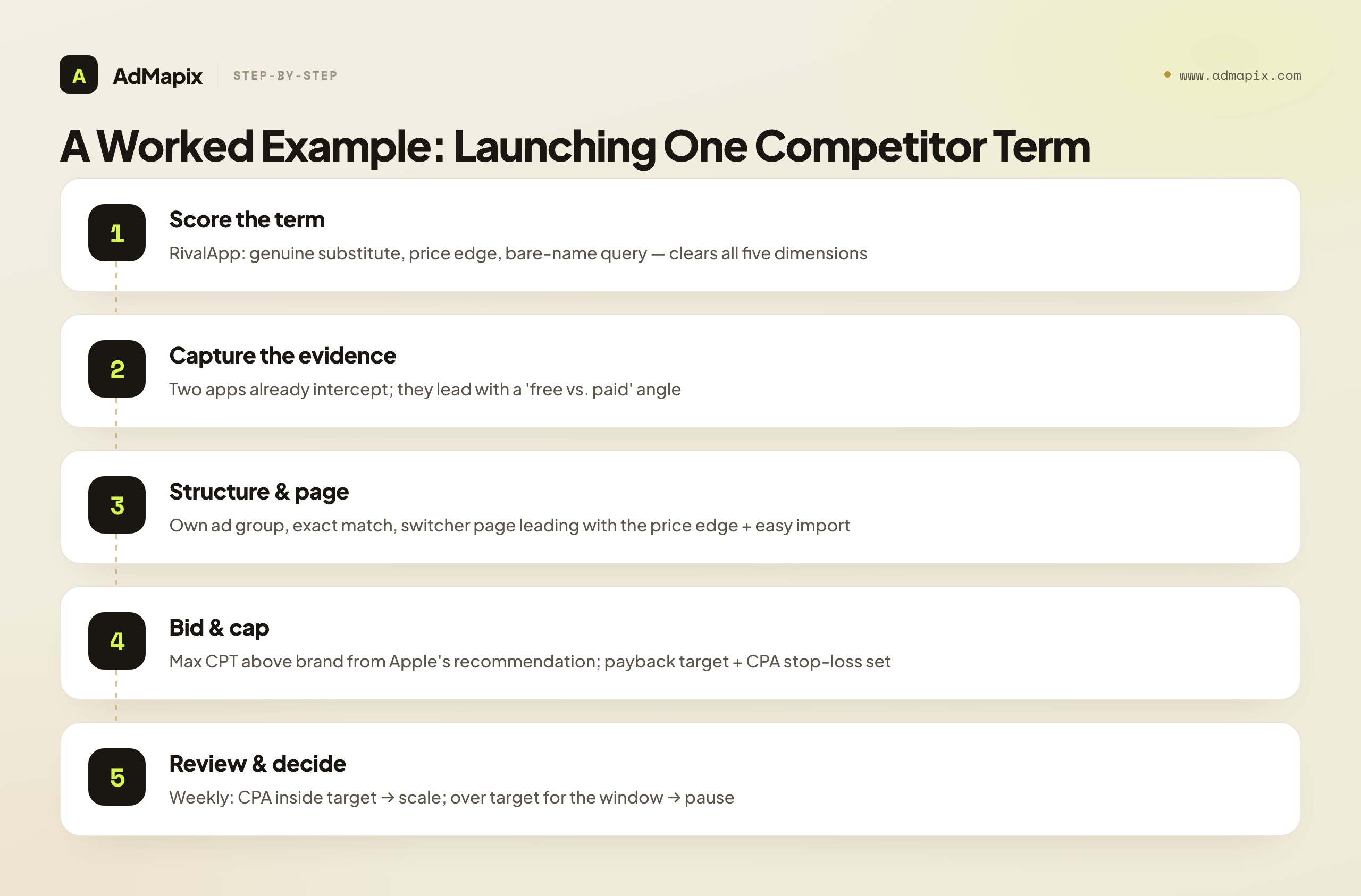 A AdMapix STEP-BY-STEP

www.admapix.com

A Worked Example: Launching One Competitor Term

1
Score the term
RivalApp: genuine substitute, price edge, bare-name query — clears all five dimensions

2
Capture the evidence
Two apps already intercept; they lead with a 'free vs. paid' angle

3
Structure & page
Own ad group, exact match, switcher page leading with the price edge + easy import

4
Bid & cap
Max CPT above brand from Apple's recommendation; payback target + CPA stop-loss set

5
Review & decide
Weekly: CPA inside target → scale; over target for the window → pause